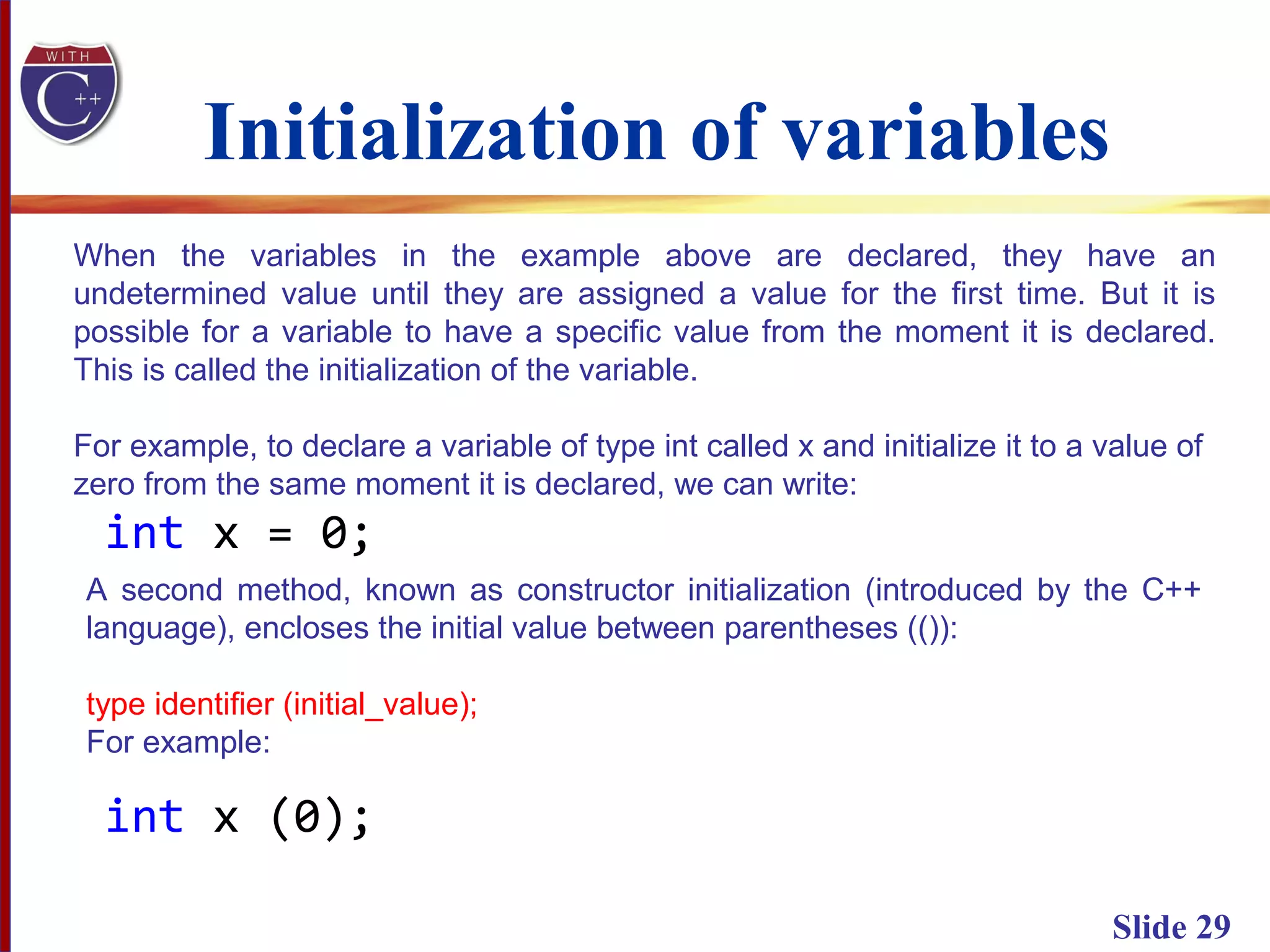 WITH
C++

Initialization of variables

When the variables in the example above are declared, they have an undetermined value until they are assigned a value for the first time. But it is possible for a variable to have a specific value from the moment it is declared. This is called the initialization of the variable.

For example, to declare a variable of type int called x and initialize it to a value of zero from the same moment it is declared, we can write:

int x = 0;

A second method, known as constructor initialization (introduced by the C++ language), encloses the initial value between parentheses (()):

type identifier (initial_value);
For example:

int x (0);

Slide 29